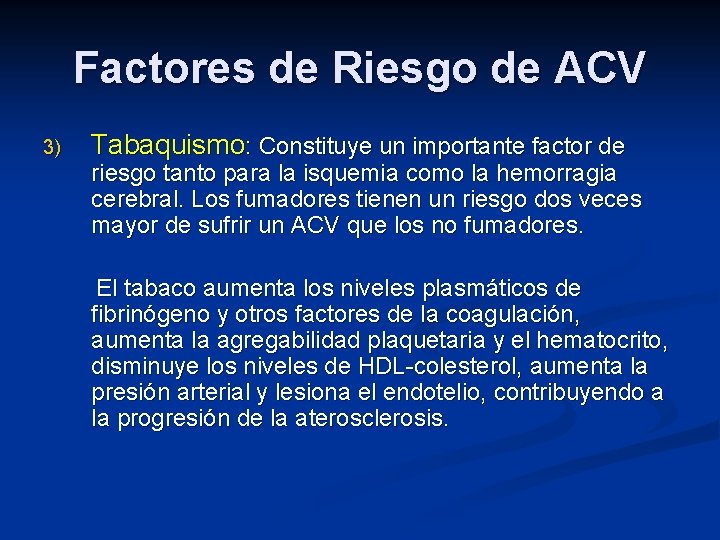 Factores de Riesgo de ACV

3) Tabaquismo: Constituye un importante factor de riesgo tanto para la isquemia como la hemorragia cerebral. Los fumadores tienen un riesgo dos veces mayor de sufrir un ACV que los no fumadores.

El tabaco aumenta los niveles plasmáticos de fibrinógeno y otros factores de la coagulación, aumenta la agregabilidad plaquetaria y el hematocrito, disminuye los niveles de HDL-colesterol, aumenta la presión arterial y lesiona el endotelio, contribuyendo a la progresión de la aterosclerosis.